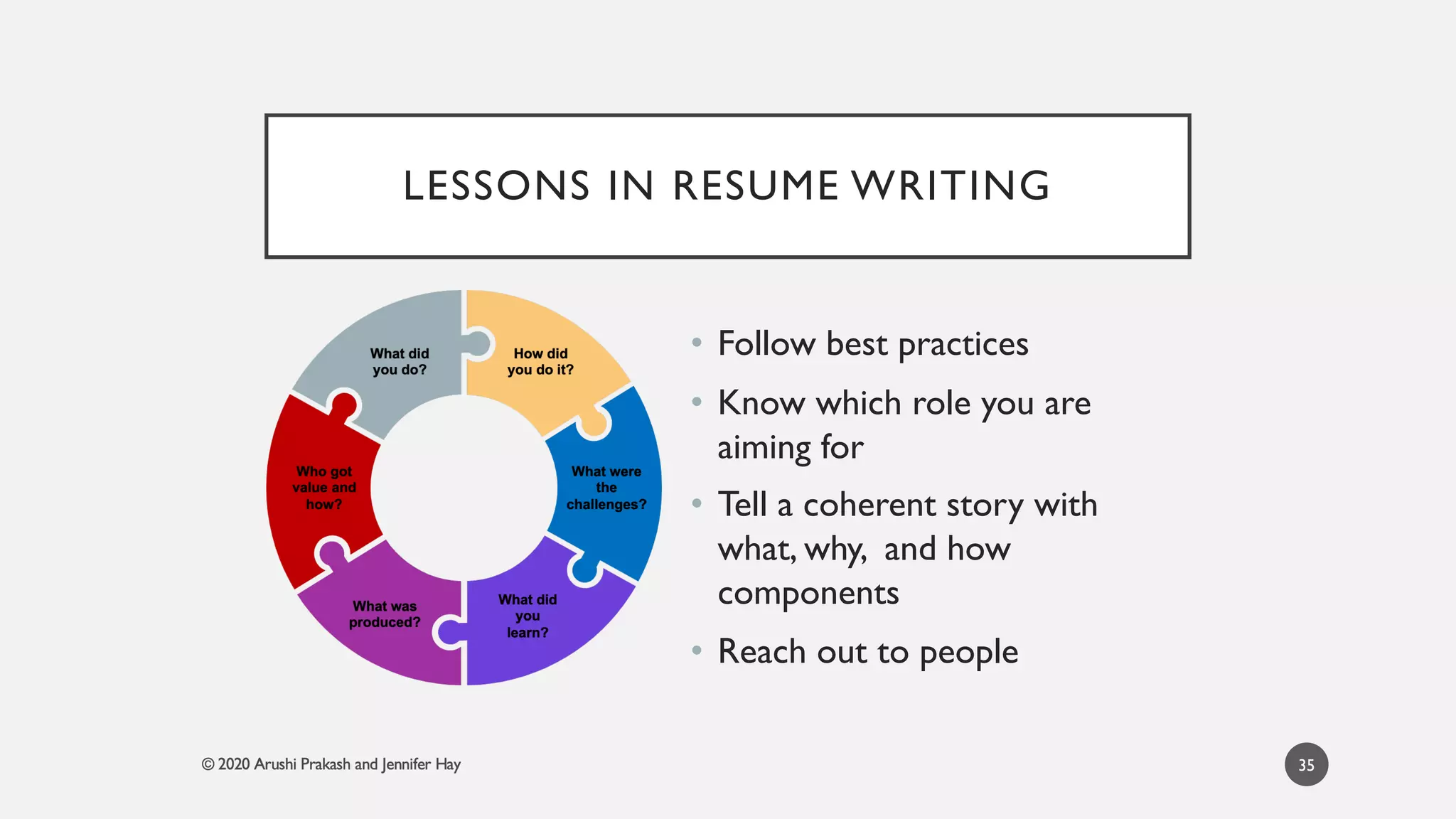 LESSONS IN RESUME WRITING

What did you do?

How did you do it?

What were the challenges?

What did you learn?

What was produced?

Who got value and how?

• Follow best practices
• Know which role you are aiming for
• Tell a coherent story with what, why, and how components
• Reach out to people

© 2020 Arushi Prakash and Jennifer Hay

35